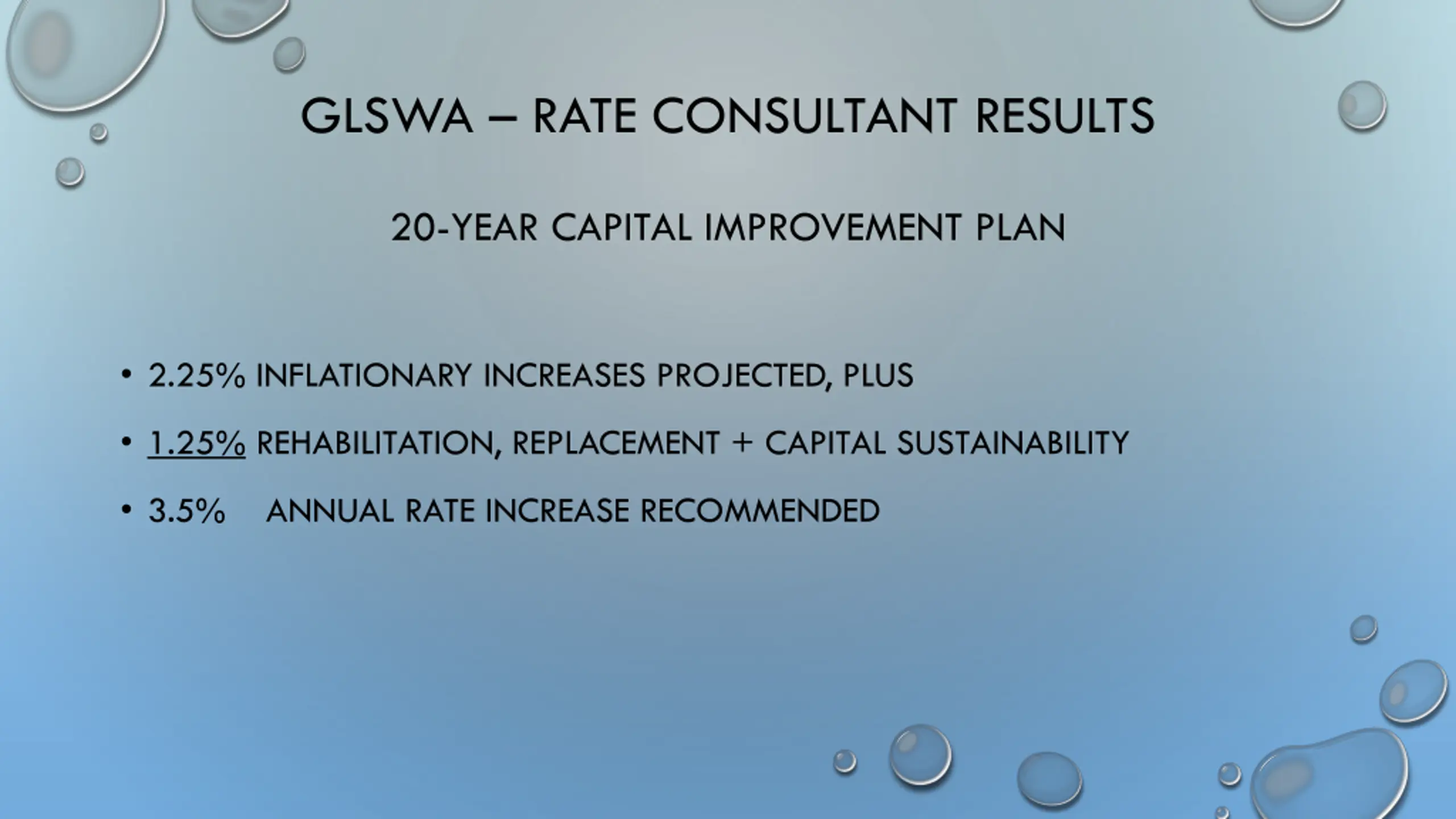 GLSWA – RATE CONSULTANT RESULTS

20-YEAR CAPITAL IMPROVEMENT PLAN

• 2.25% INFLATIONARY INCREASES PROJECTED, PLUS
• 1.25% REHABILITATION, REPLACEMENT + CAPITAL SUSTAINABILITY
• 3.5% ANNUAL RATE INCREASE RECOMMENDED